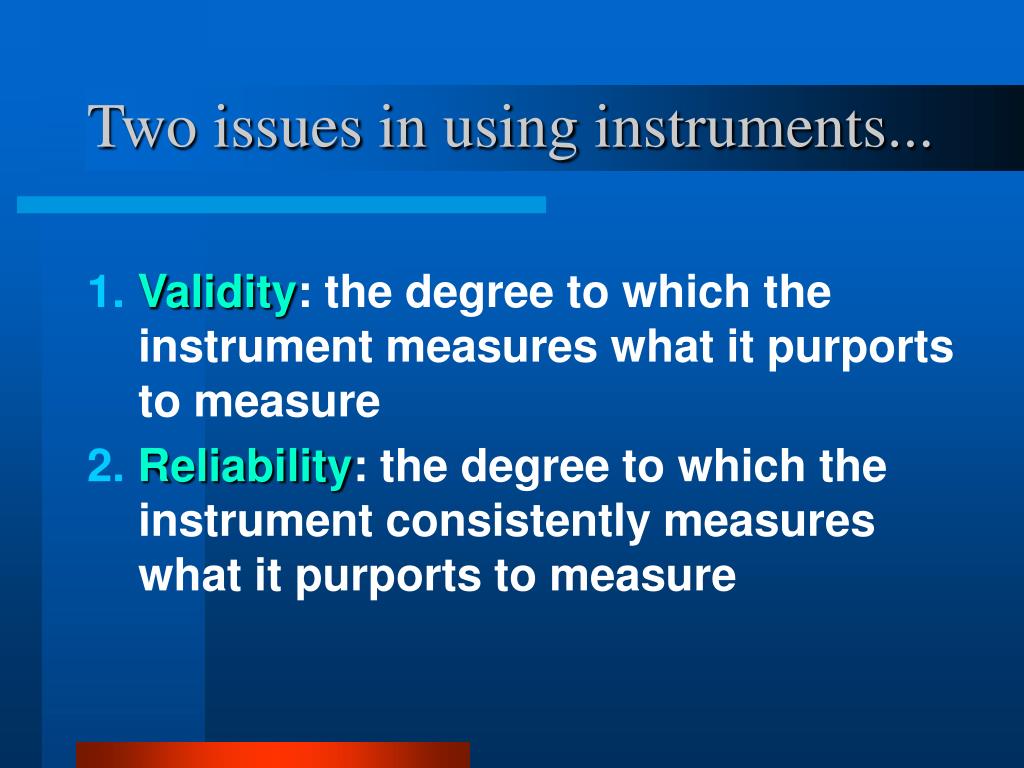 Two issues in using instruments...

1. Validity: the degree to which the instrument measures what it purports to measure

2. Reliability: the degree to which the instrument consistently measures what it purports to measure